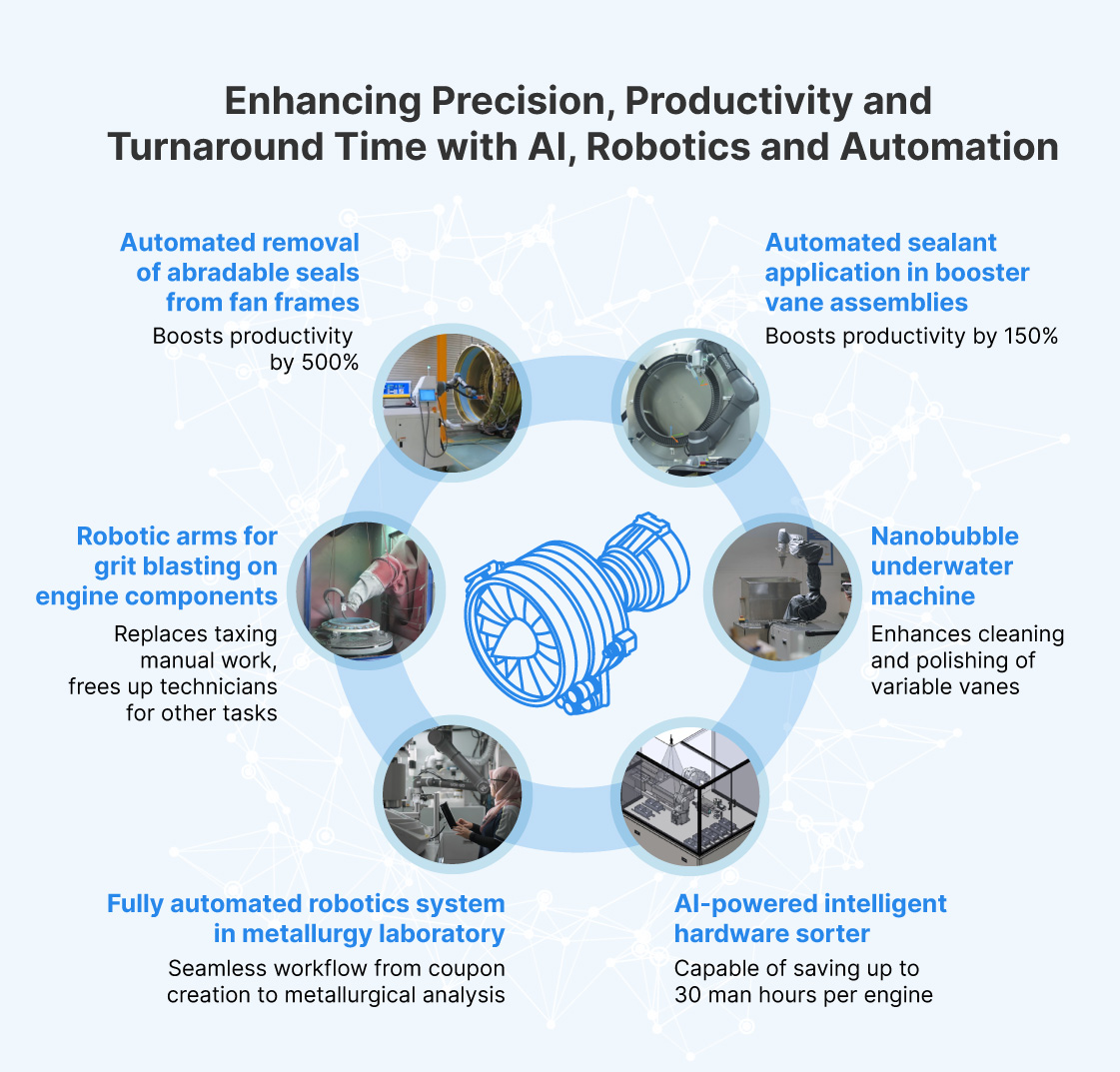 Enhancing Precision, Productivity and Turnaround Time with AI, Robotics and Automation

Automated removal of abradable seals from fan frames
Boosts productivity by 500%

Automated sealant application in booster vane assemblies
Boosts productivity by 150%

Robotic arms for grit blasting on engine components
Replaces taxing manual work, frees up technicians for other tasks

Nanobubble underwater machine
Enhances cleaning and polishing of variable vanes

Fully automated robotics system in metallurgy laboratory
Seamless workflow from coupon creation to metallurgical analysis

AI-powered intelligent hardware sorter
Capable of saving up to 30 man hours per engine